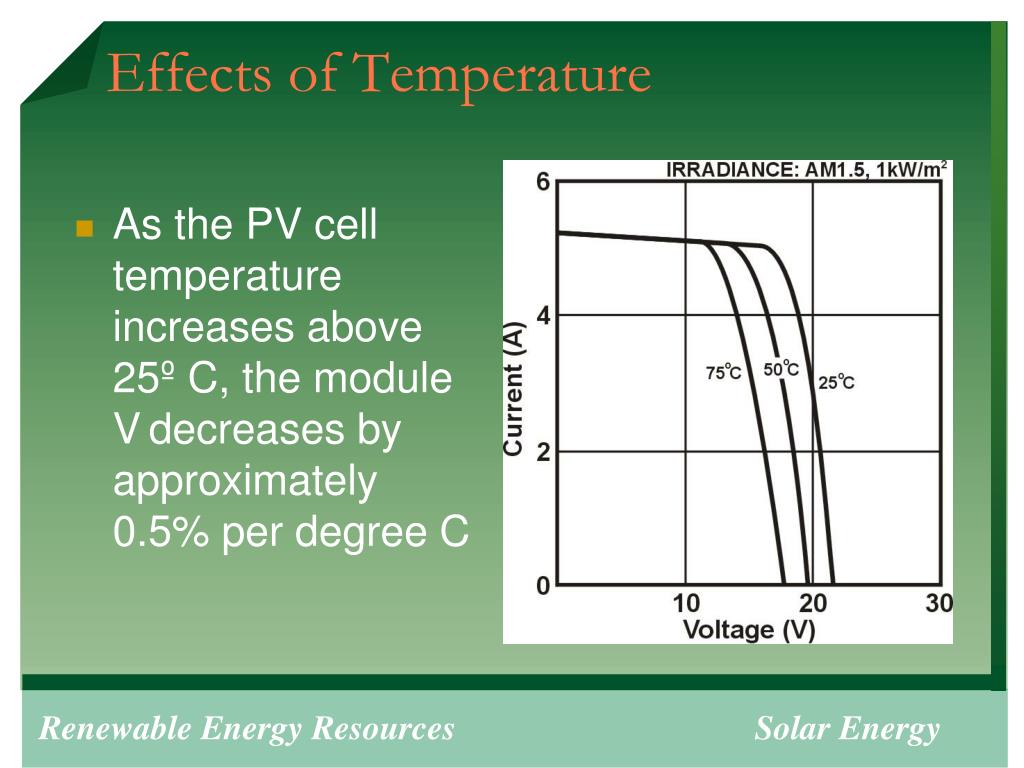 Effects of Temperature

As the PV cell temperature increases above 25º C, the module V decreases by approximately 0.5% per degree C

IRRADIANCE: AM1.5, 1kW/m$^2$

6
4
2
0
Current (A)
75°C
50°C
25°C
10
20
30
Voltage (V)

Renewable Energy Resources

Solar Energy